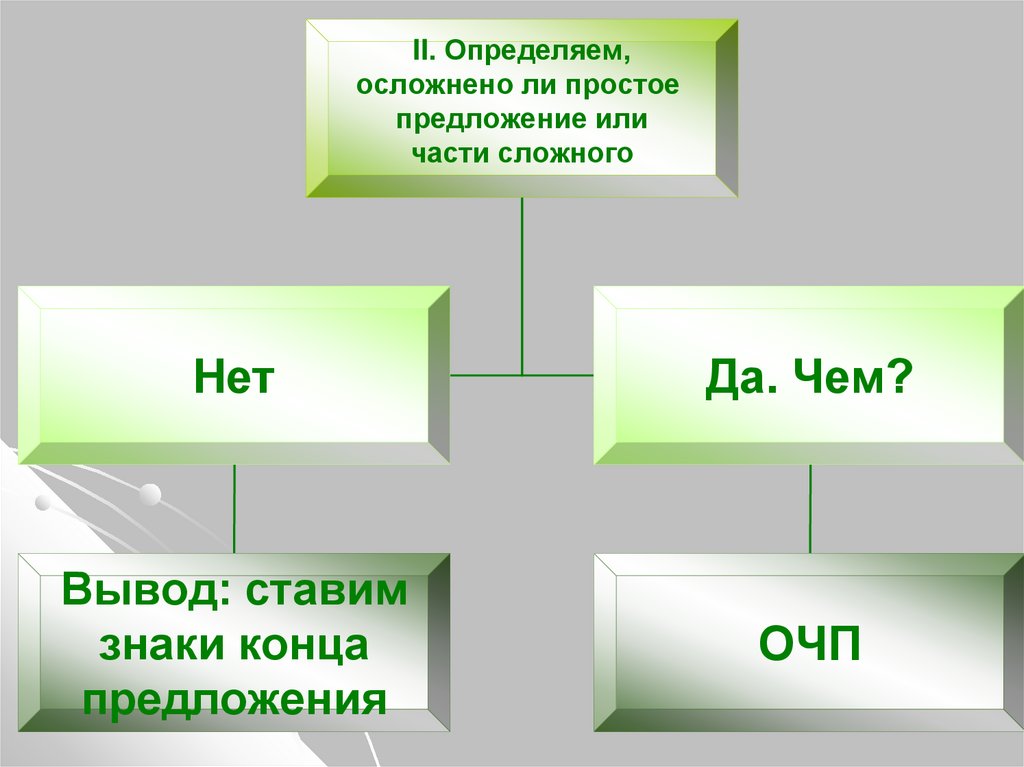 II. Определяем, осложнено ли простое предложение или части сложного

Нет

Да. Чем?

Вывод: ставим знаки конца предложения

ОЧП